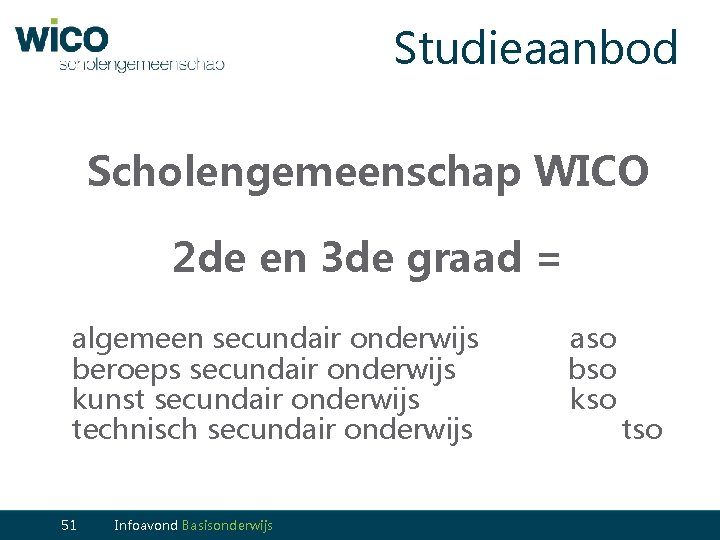 wico
scholengemeenschap

Studieaanbod

Scholengemeenschap WICO

2de en 3de graad =

algemeen secundair onderwijs aso
beroeps secundair onderwijs bso
kunst secundair onderwijs kso
technisch secundair onderwijs tso

51 Infoavond Basisonderwijs